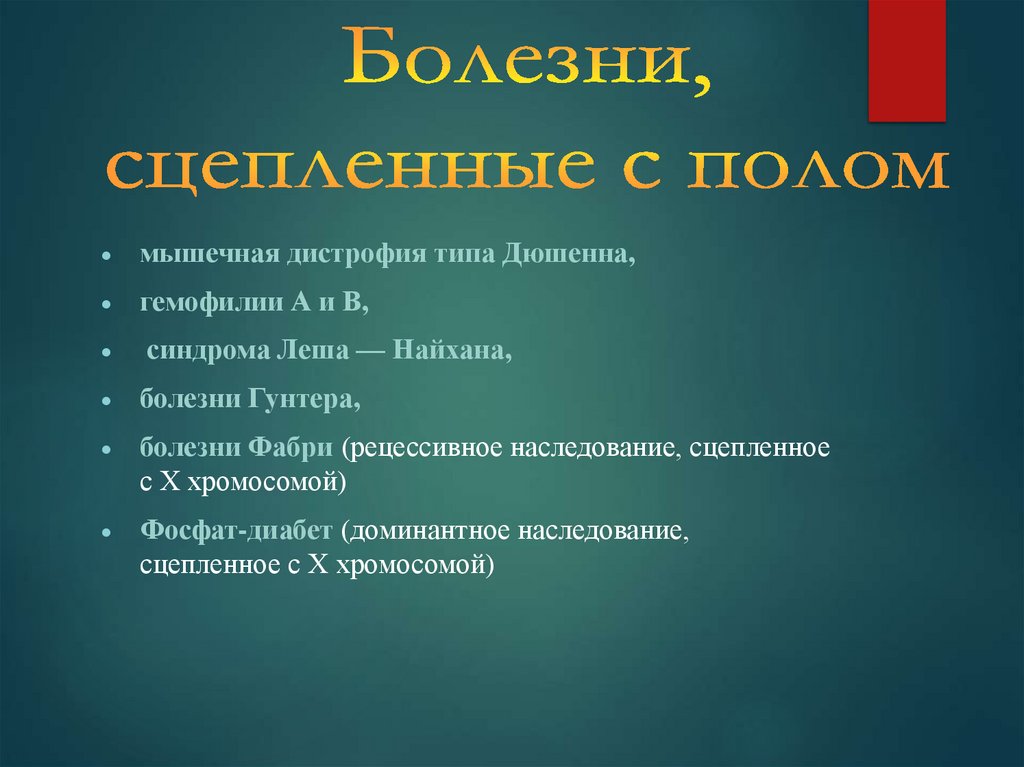 Болезни, сцепленные с полом

- мышечная дистрофия типа Дюшенна,
- гемофилии А и В,
- синдрома Леша — Найхана,
- болезни Гунтера,
- болезни Фабри (рецессивное наследование, сцепленное с X хромосомой)
- Фосфат-диабет (доминантное наследование, сцепленное с X хромосомой)